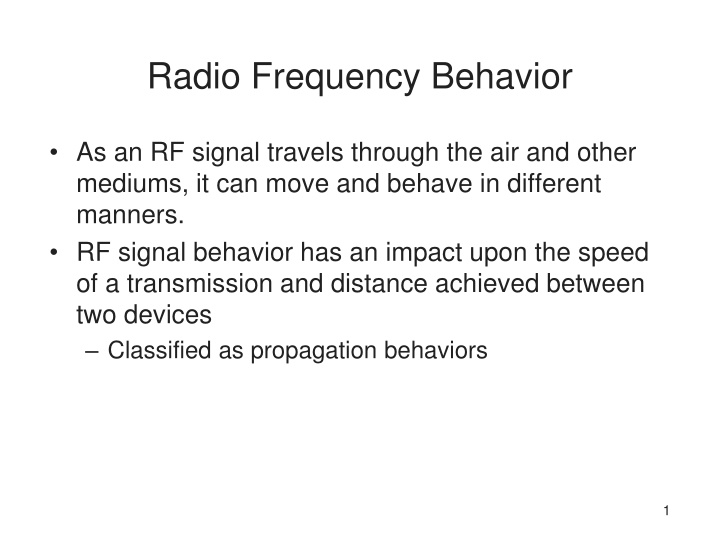 Radio Frequency Behavior

• As an RF signal travels through the air and other mediums, it can move and behave in different manners.

• RF signal behavior has an impact upon the speed of a transmission and distance achieved between two devices

– Classified as propagation behaviors

1